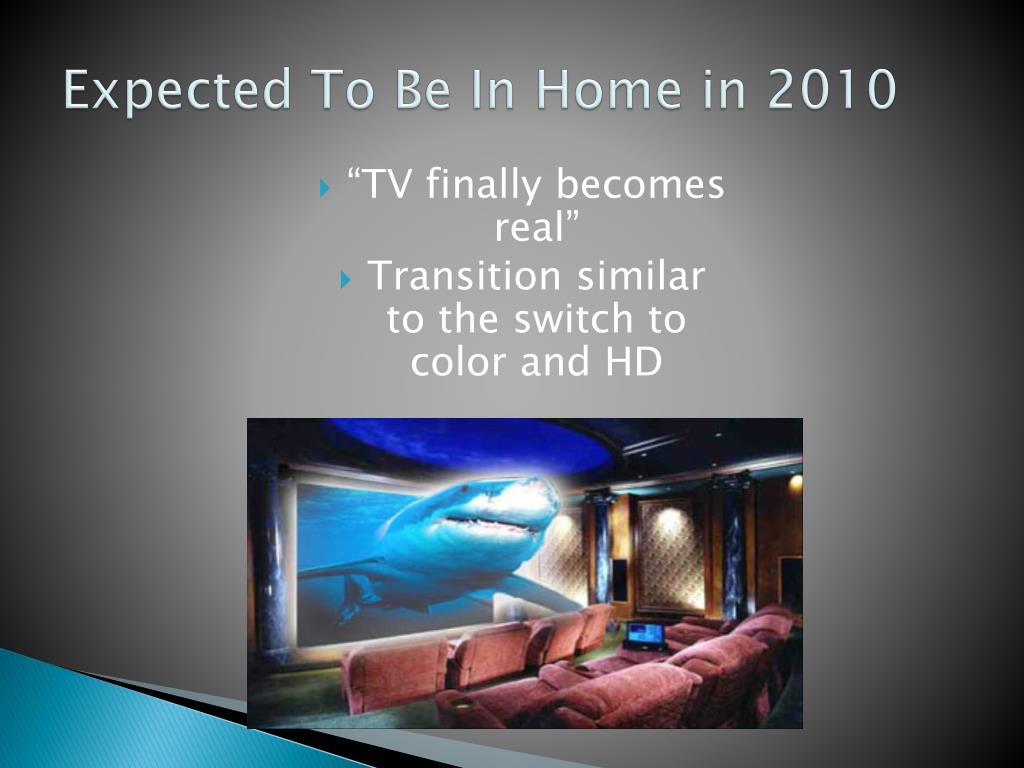 Expected To Be In Home in 2010

“TV finally becomes real”

Transition similar to the switch to color and HD